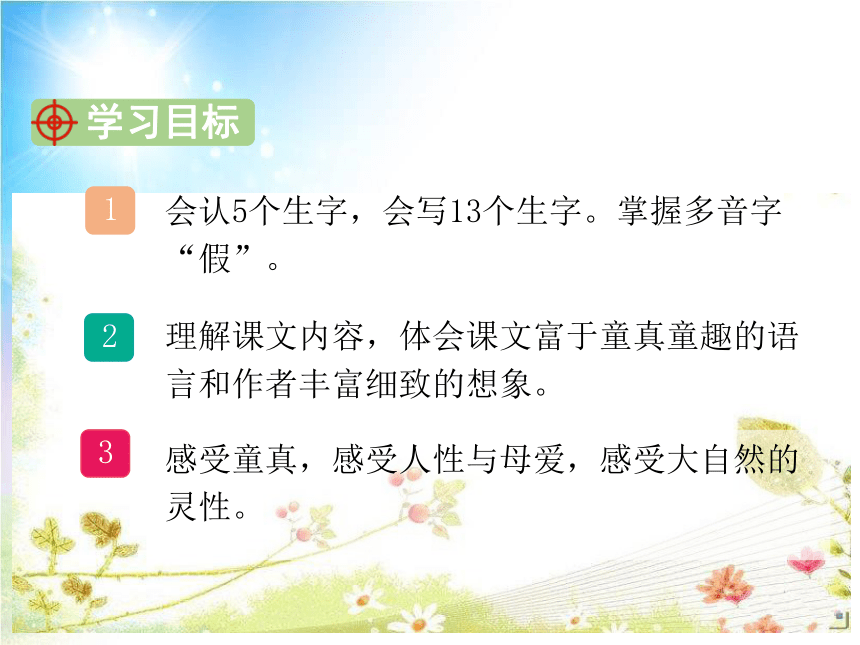 学习目标

1 会认5个生字，会写13个生字。掌握多音字“假”。

2 理解课文内容，体会课文富于童真童趣的语言和作者丰富细致的想象。

3 感受童真，感受人性与母爱，感受大自然的灵性。